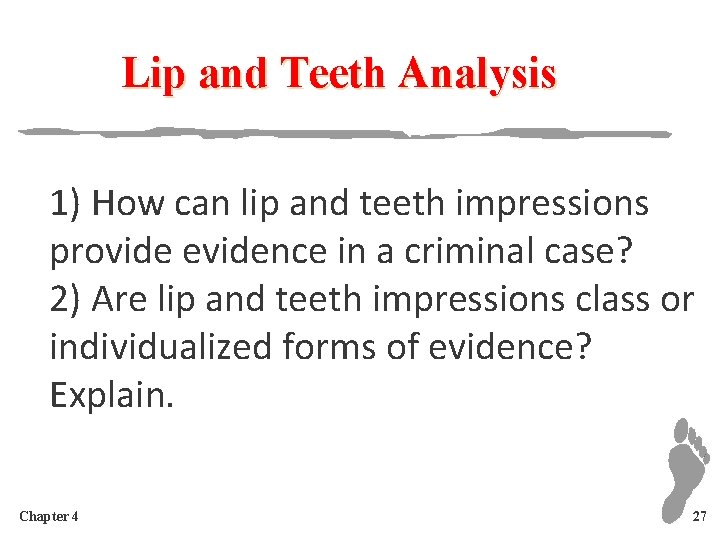 Lip and Teeth Analysis

1) How can lip and teeth impressions provide evidence in a criminal case?
2) Are lip and teeth impressions class or individualized forms of evidence? Explain.

Chapter 4

27